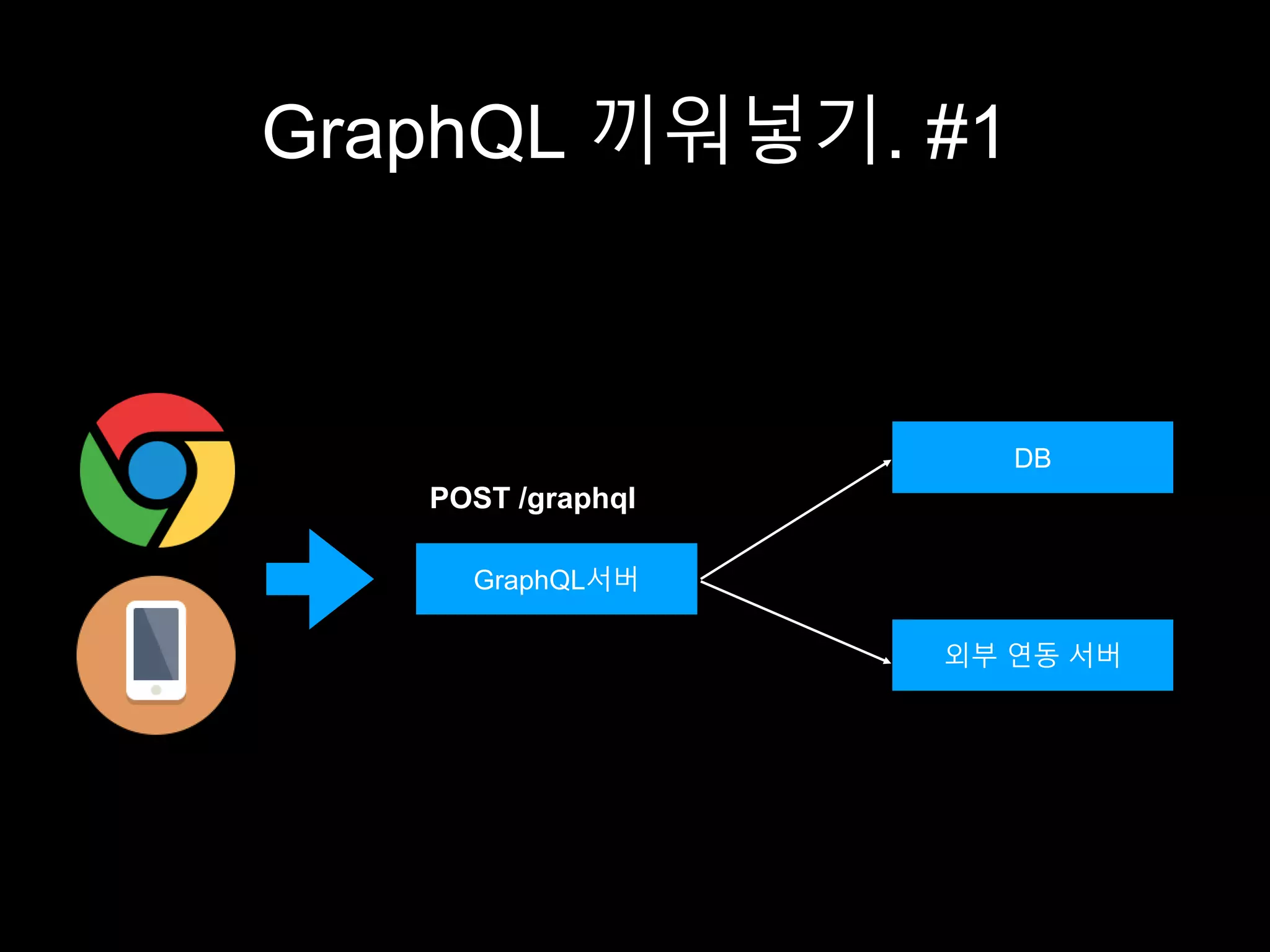 GraphQL 끼워넣기. #1

POST /graphql

GraphQL서버

DB

외부 연동 서버